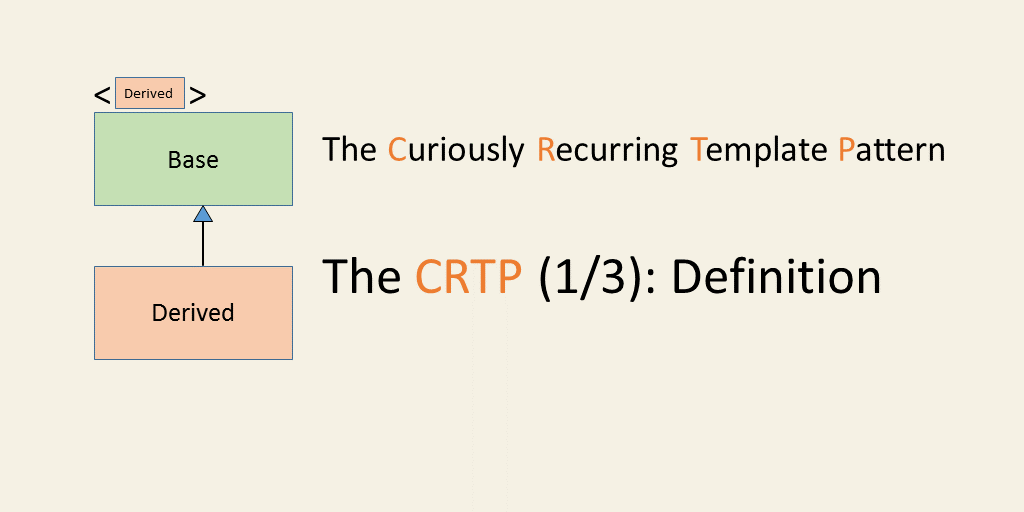 < Derived >

Base

Derived

The Curiously Recurring Template Pattern

The CRTP (1/3): Definition